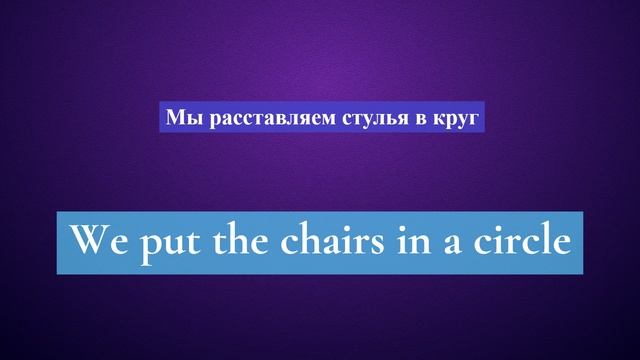 Мы расставляем стулья в круг

We put the chairs in a circle